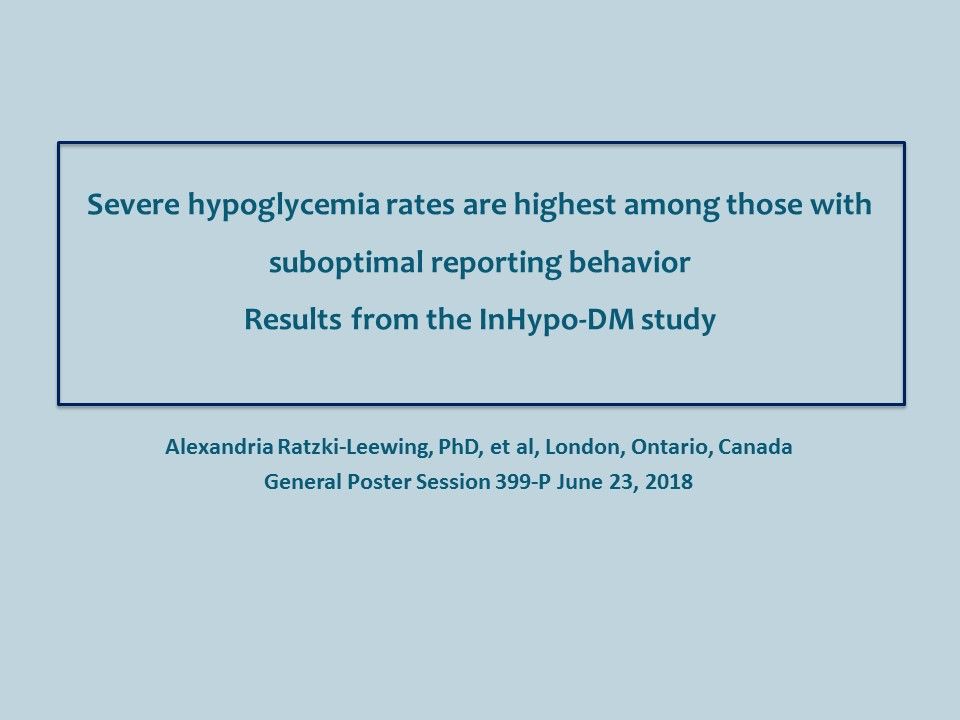 Severe hypoglycemia rates are highest among those with suboptimal reporting behavior
Results from the InHypo-DM study

Alexandria Ratzki-Leewing, PhD, et al, London, Ontario, Canada
General Poster Session 399-P June 23, 2018